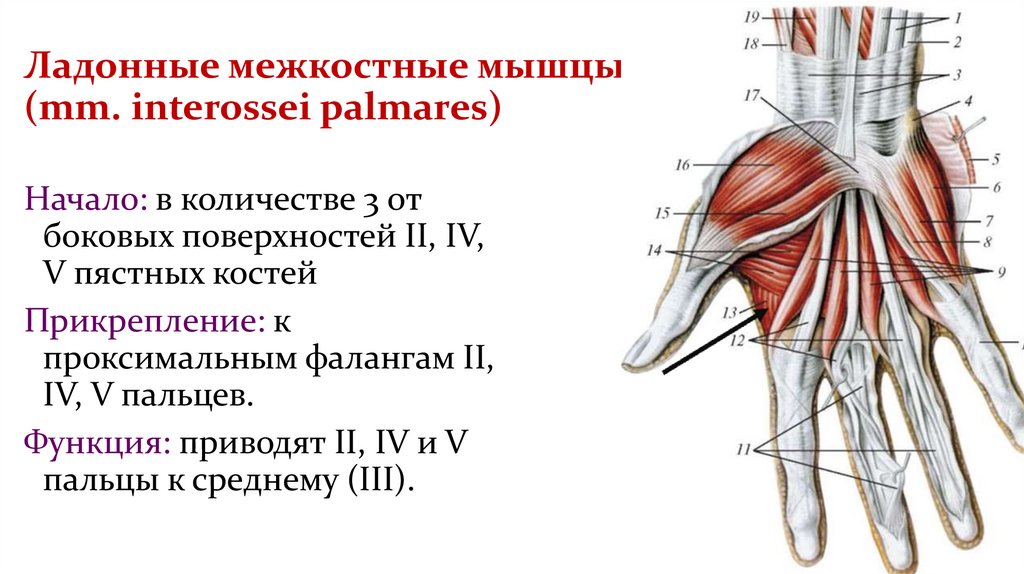 Ладонные межкостные мышцы (mm. interossei palmares)

Начало: в количестве 3 от боковых поверхностей II, IV, V пястных костей

Прикрепление: к проксимальным фалангам II, IV, V пальцев.

Функция: приводят II, IV и V пальцы к среднему (III).

19
18
1
2
3
17
4
5
16
6
15
7
8
14
9
13
12
11